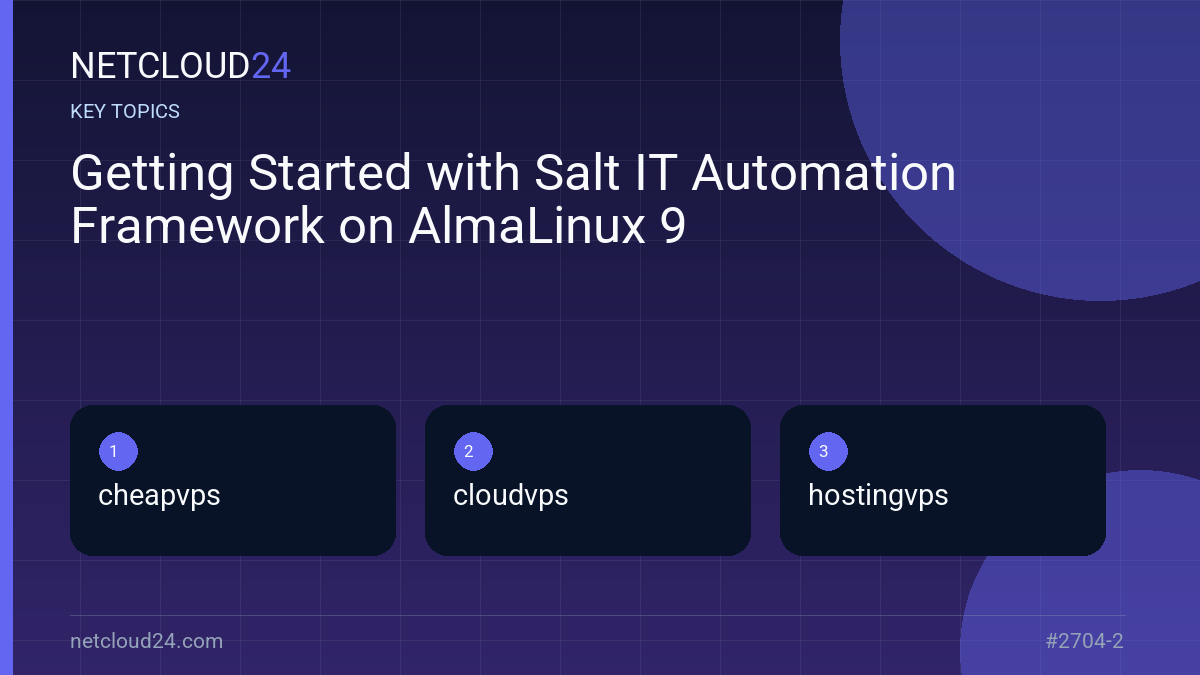 NETCLOUD24

KEY TOPICS

Getting Started with Salt IT Automation Framework on AlmaLinux 9

1
cheapvps

2
cloudvps

3
hostingvps

netcloud24.com

#2704-2